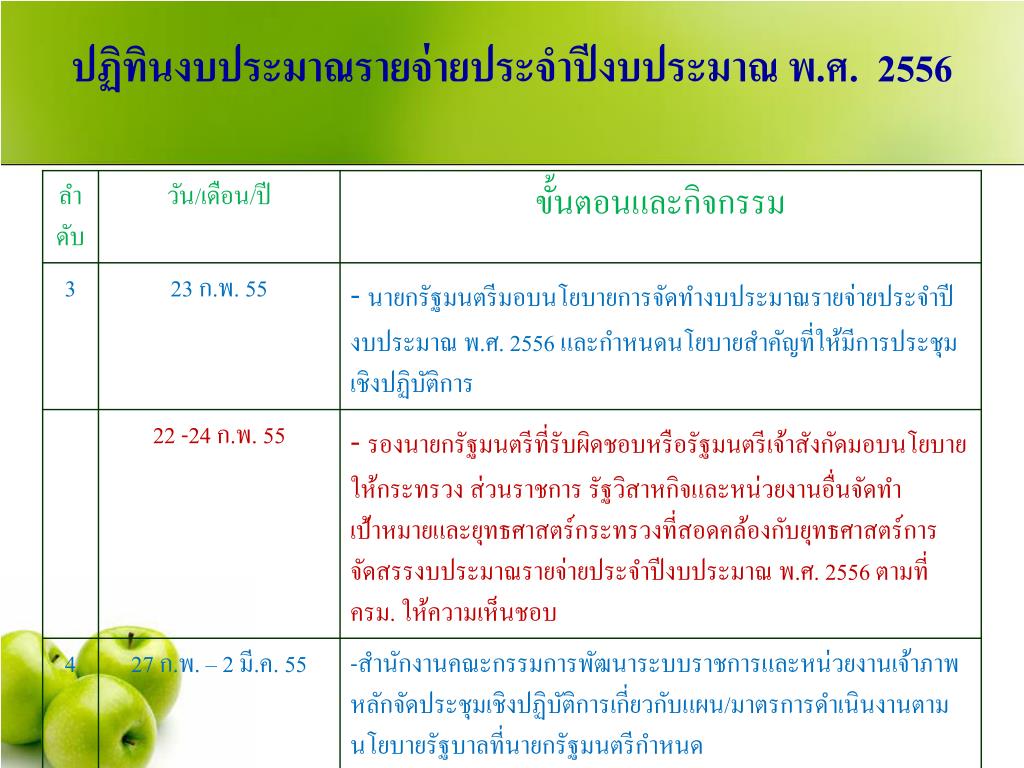 ปฏิทินงบประมาณรายจ่ายประจำปีงบประมาณ พ.ศ. 2556

| ลำดับ | วัน/เดือน/ปี | ขั้นตอนและกิจกรรม |
|---|---|---|
| 3 | 23 ก.พ. 55 | - นายกรัฐมนตรีมอบนโยบายการจัดทำงบประมาณรายจ่ายประจำปีงบประมาณ พ.ศ. 2556 และกำหนดนโยบายสำคัญที่ให้มีการประชุมเชิงปฏิบัติการ |
| | 22 -24 ก.พ. 55 | - รองนายกรัฐมนตรีที่รับผิดชอบหรือรัฐมนตรีเจ้าสังกัดมอบนโยบายให้กระทรวง ส่วนราชการ รัฐวิสาหกิจและหน่วยงานอื่นจัดทำเป้าหมายและยุทธศาสตร์กระทรวงที่สอดคล้องกับยุทธศาสตร์การจัดสรรงบประมาณรายจ่ายประจำปีงบประมาณ พ.ศ. 2556 ตามที่ ครม. ให้ความเห็นชอบ |
| 4 | 27 ก.พ. – 2 มี.ค. 55 | -สำนักงานคณะกรรมการพัฒนาระบบราชการและหน่วยงานเจ้าภาพหลักจัดประชุมเชิงปฏิบัติการเกี่ยวกับแผน/มาตรการดำเนินงานตามนโยบายรัฐบาลที่นายกรัฐมนตรีกำหนด |